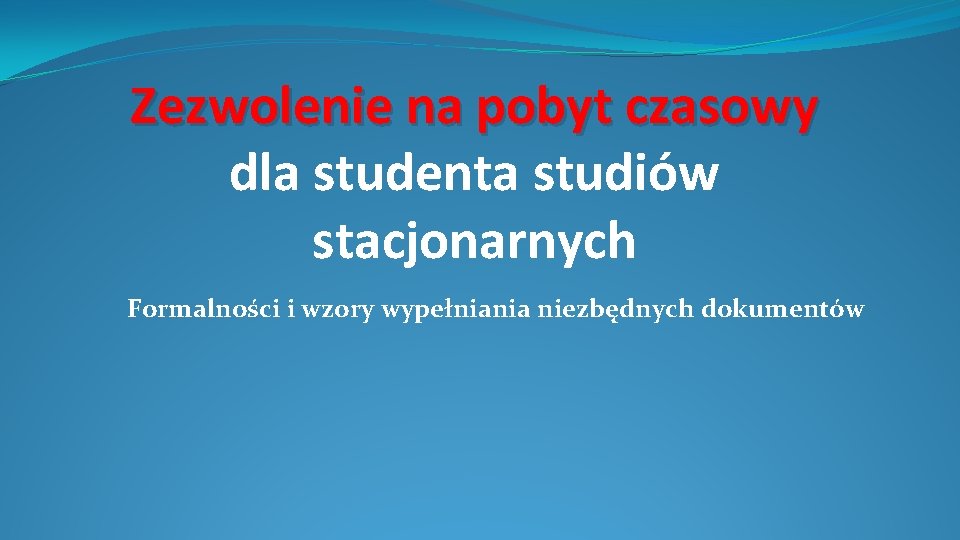 Zezwolenie na pobyt czasowy dla studenta studiów stacjonarnych

Formalności i wzory wypełniania niezbędnych dokumentów